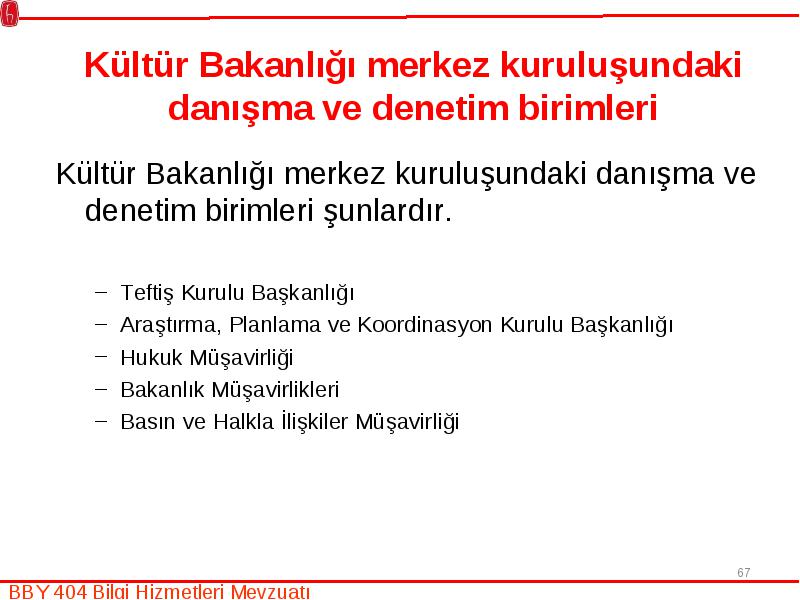 Kültür Bakanlığı merkez kuruluşundaki danışma ve denetim birimleri

Kültür Bakanlığı merkez kuruluşundaki danışma ve denetim birimleri şunlardır.

– Teftiş Kurulu Başkanlığı
– Araştırma, Planlama ve Koordinasyon Kurulu Başkanlığı
– Hukuk Müşavirliği
– Bakanlık Müşavirlikleri
– Basın ve Halkla İlişkiler Müşavirliği

67

BBY 404 Bilgi Hizmetleri Mevzuatı